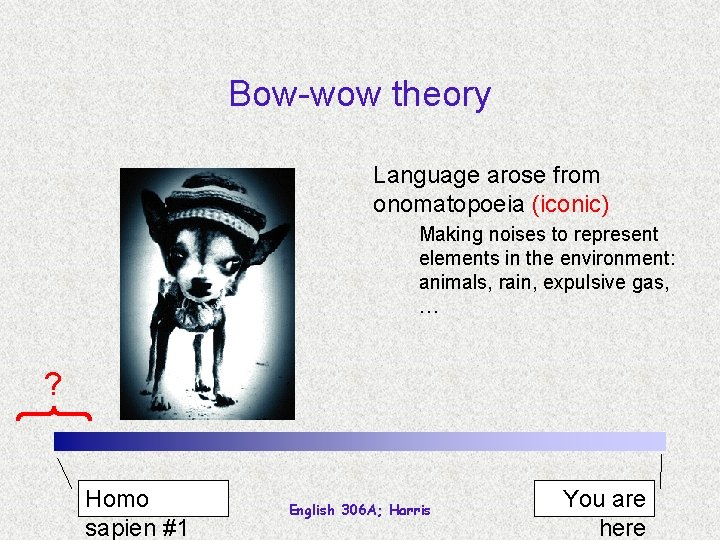 Bow-wow theory

Language arose from onomatopoeia (iconic)

Making noises to represent elements in the environment: animals, rain, expulsive gas, …

?

Homo sapien #1

English 306A; Harris

You are here